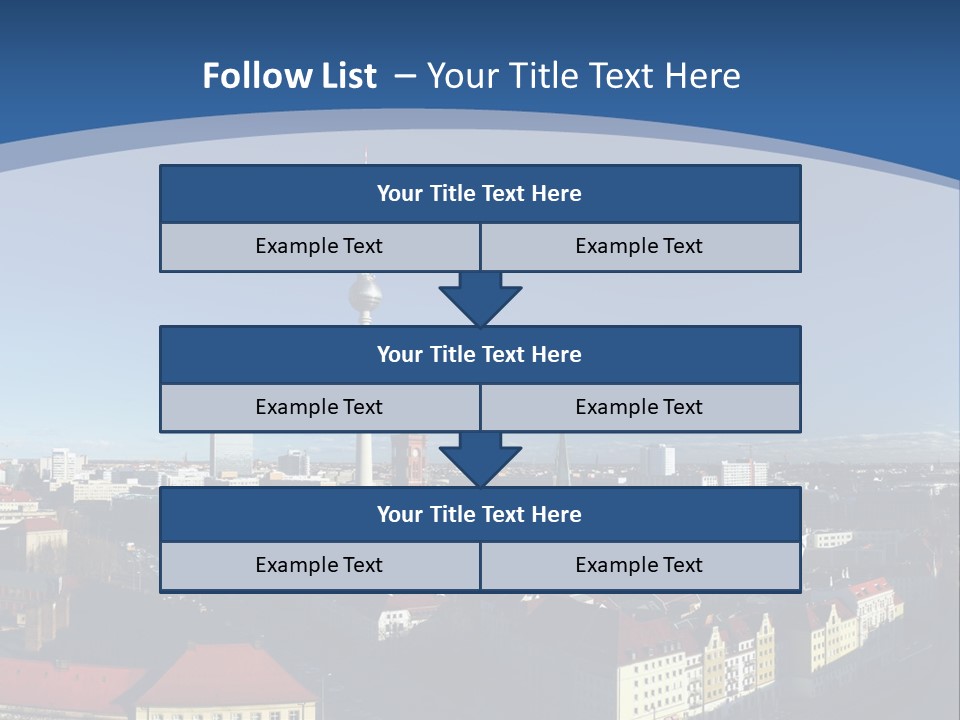 Follow List – Your Title Text Here

Your Title Text Here

Example Text

Example Text

Your Title Text Here

Example Text

Example Text

Your Title Text Here

Example Text

Example Text